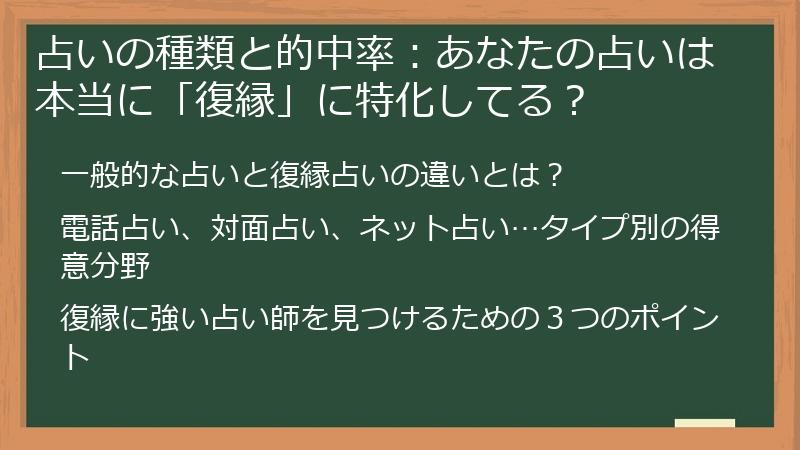 占いの種類と的中率：あなたの占いは本当に「復縁」に特化してる？

一般的な占いと復縁占いの違いとは？

電話占い、対面占い、ネット占い…タイプ別の得意分野

復縁に強い占い師を見つけるための３つのポイント